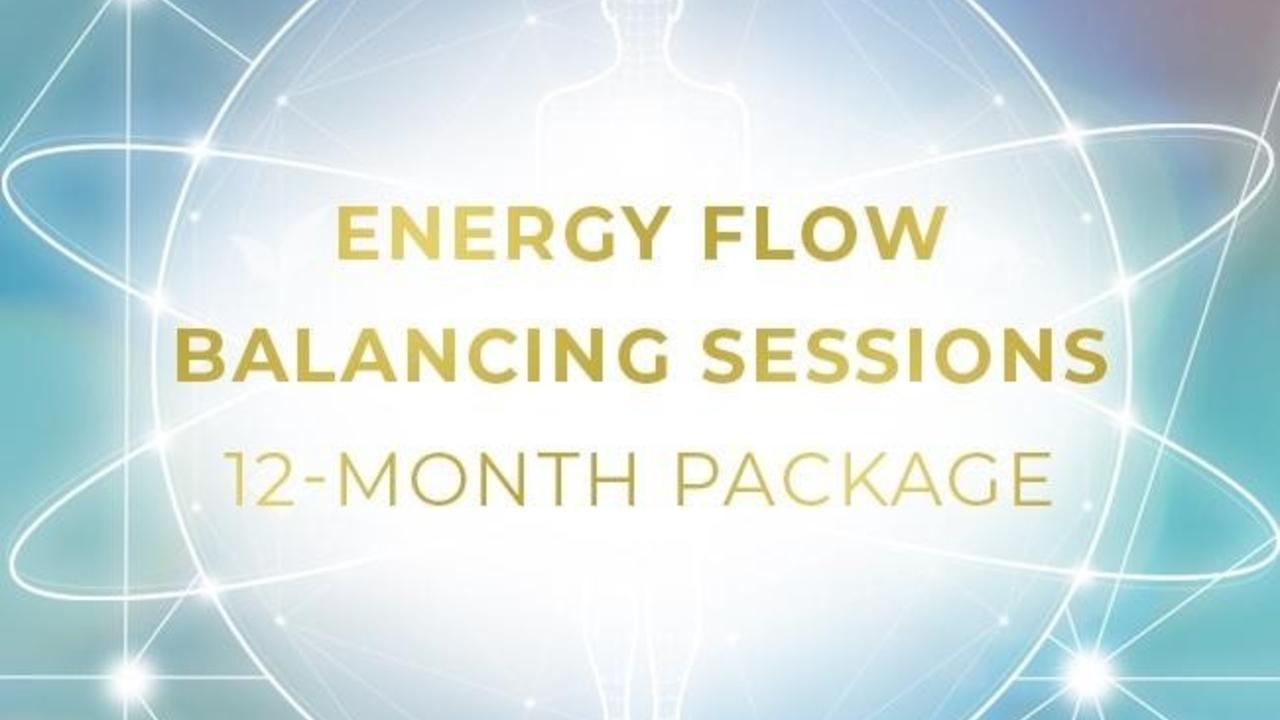 ENERGY FLOW
BALANCING SESSIONS
12-MONTH PACKAGE